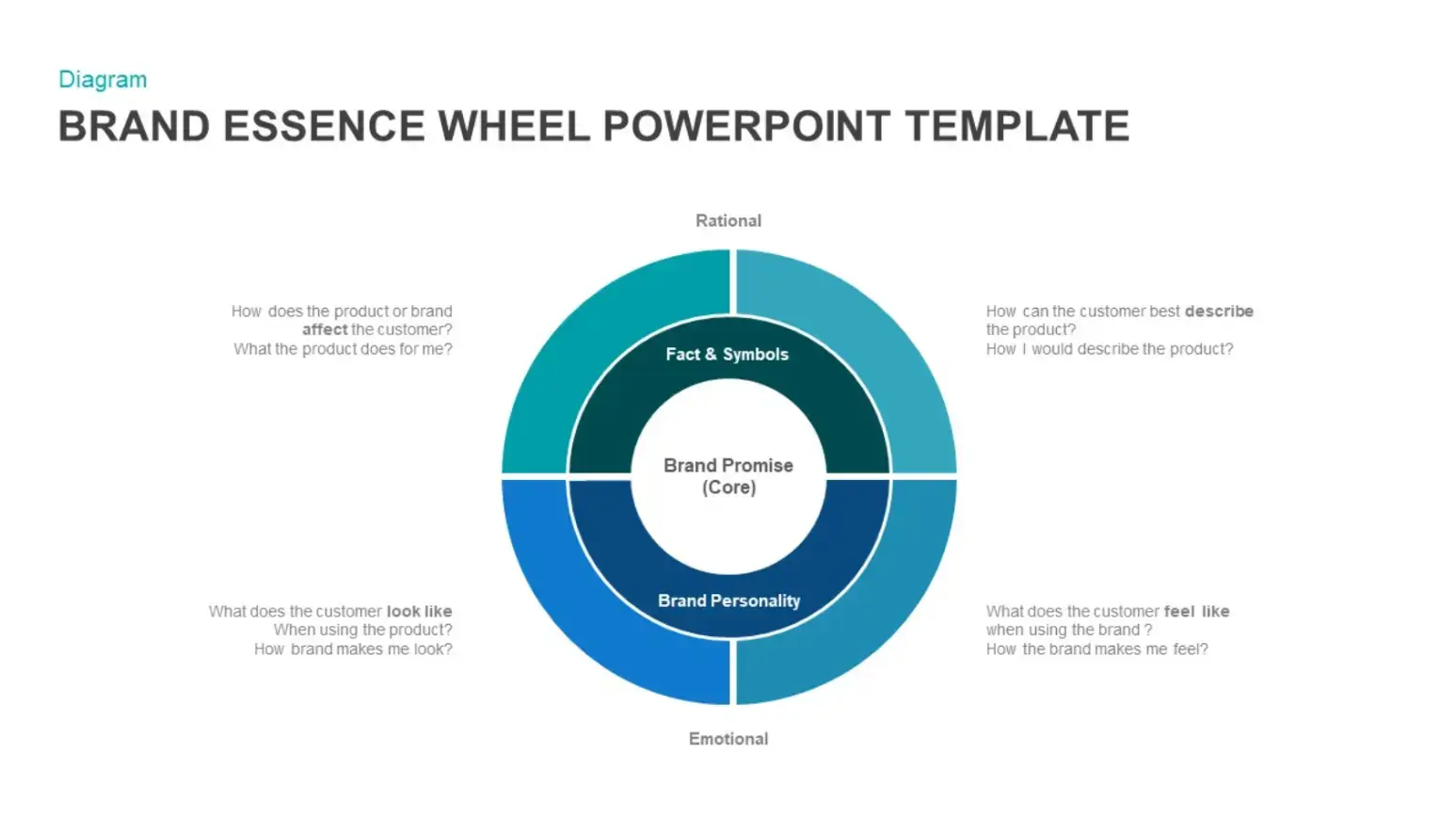 Diagram

BRAND ESSENCE WHEEL POWERPOINT TEMPLATE

Rational

How does the product or brand affect the customer? What the product does for me?

How can the customer best describe the product? How I would describe the product?

Fact & Symbols

Brand Promise (Core)

Brand Personality

What does the customer look like When using the product? How brand makes me look?

What does the customer feel like when using the brand ? How the brand makes me feel?

Emotional